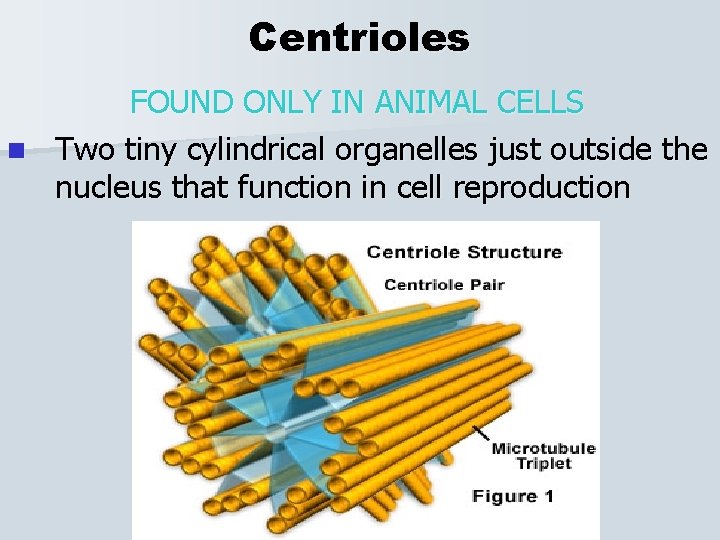 Centrioles

FOUND ONLY IN ANIMAL CELLS

Two tiny cylindrical organelles just outside the nucleus that function in cell reproduction

Centriole Structure

Centriole Pair

Microtubule Triplet

Figure 1